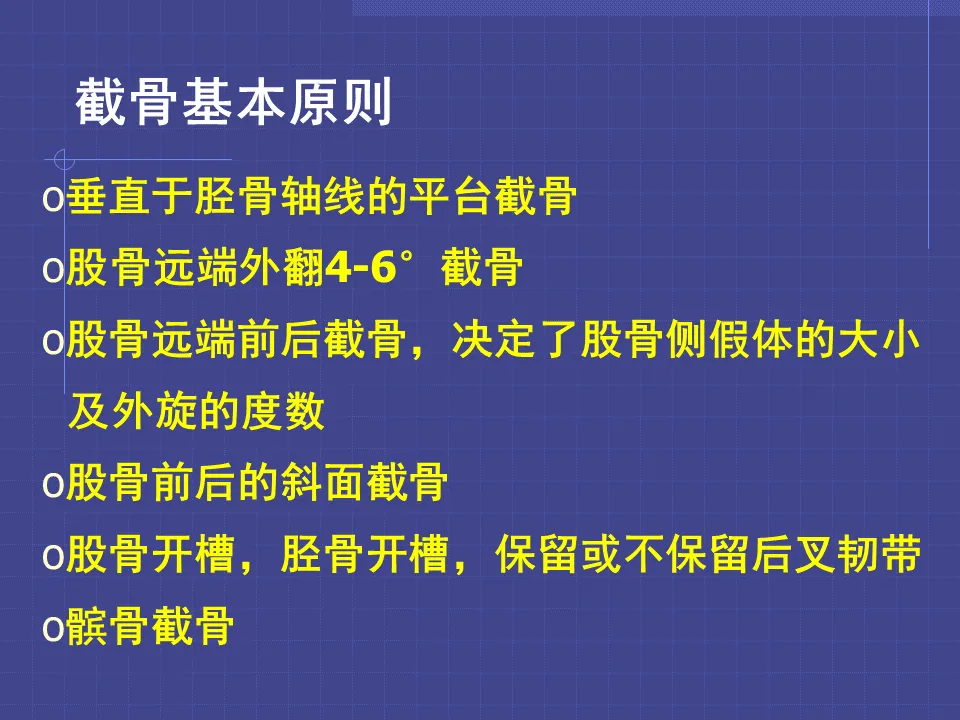 截骨基本原则

o垂直于胫骨轴线的平台截骨
o股骨远端外翻4-6°截骨
o股骨远端前后截骨，决定了股骨侧假体的大小及外旋的度数
o股骨前后的斜面截骨
o股骨开槽，胫骨开槽，保留或不保留后叉韧带
o髌骨截骨